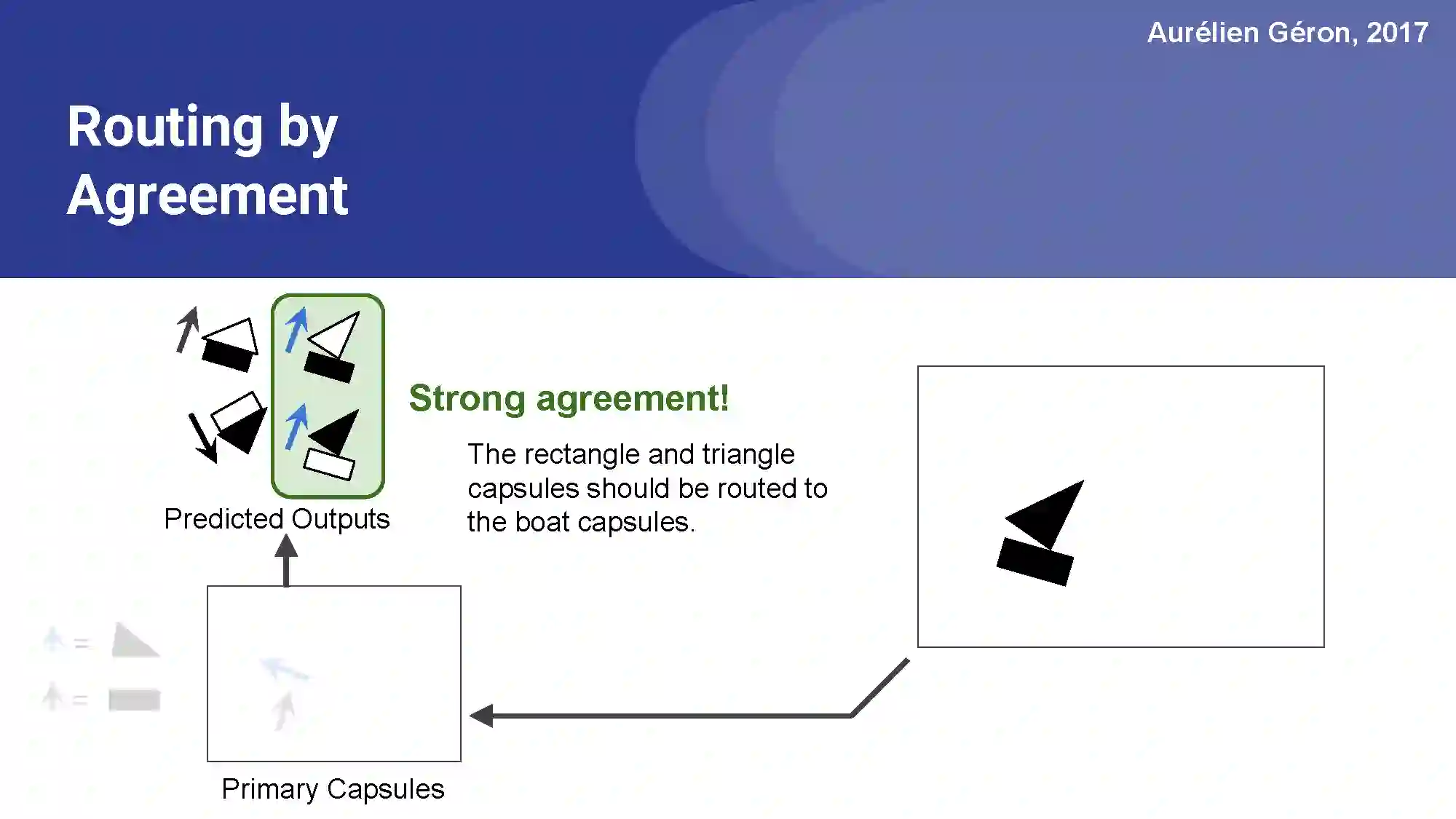 Aurélien Géron, 2017

Routing by Agreement

Strong agreement!

The rectangle and triangle capsules should be routed to the boat capsules.

Predicted Outputs

=

=

Primary Capsules